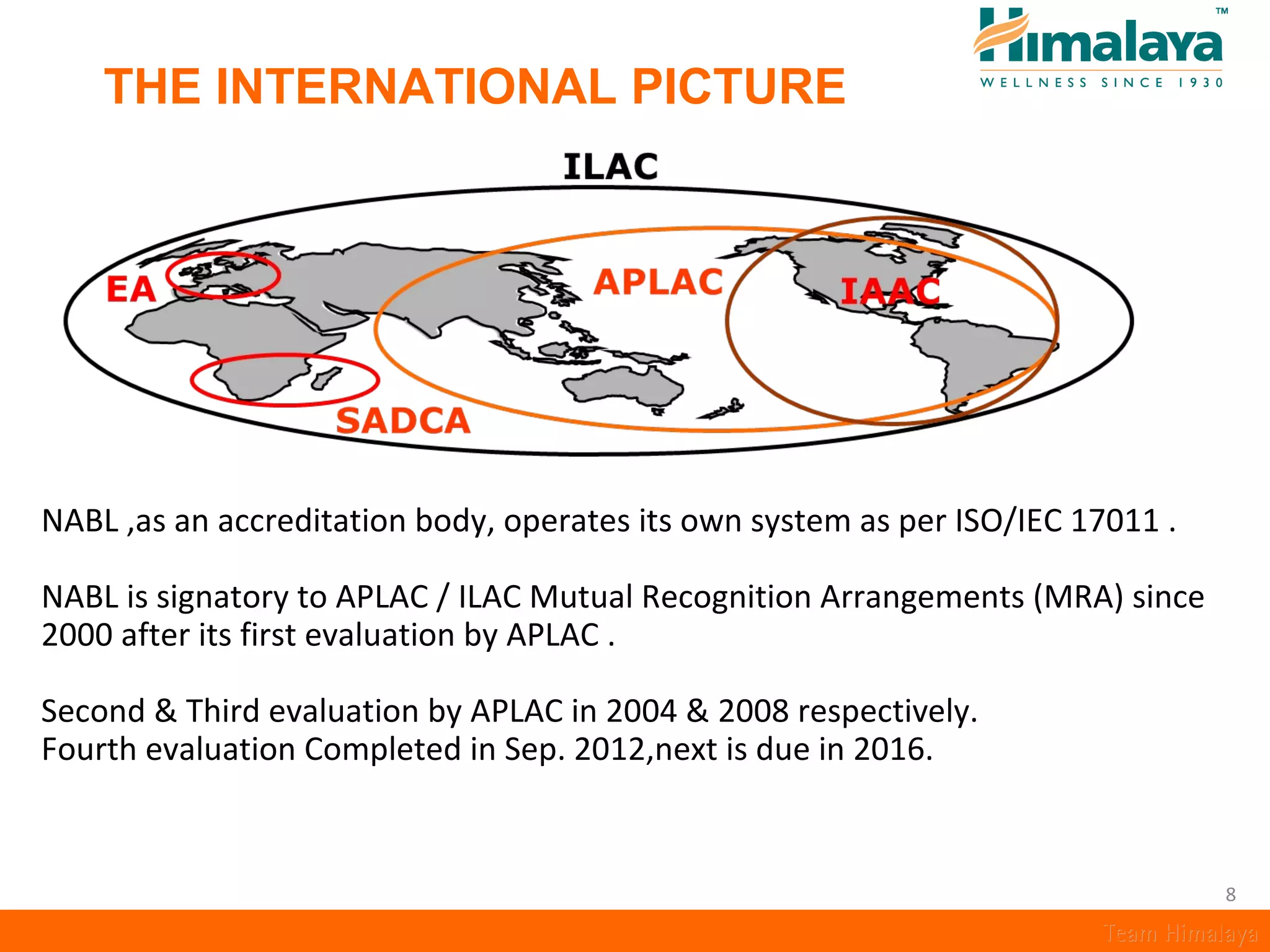 Himalaya™
WELLNESS SINCE 1930

THE INTERNATIONAL PICTURE

ILAC

EA

APLAC

IAAC

SADCA

NABL ,as an accreditation body, operates its own system as per ISO/IEC 17011 .

NABL is signatory to APLAC / ILAC Mutual Recognition Arrangements (MRA) since 2000 after its first evaluation by APLAC .

Second & Third evaluation by APLAC in 2004 & 2008 respectively.
Fourth evaluation Completed in Sep. 2012,next is due in 2016.

8

Team Himalaya